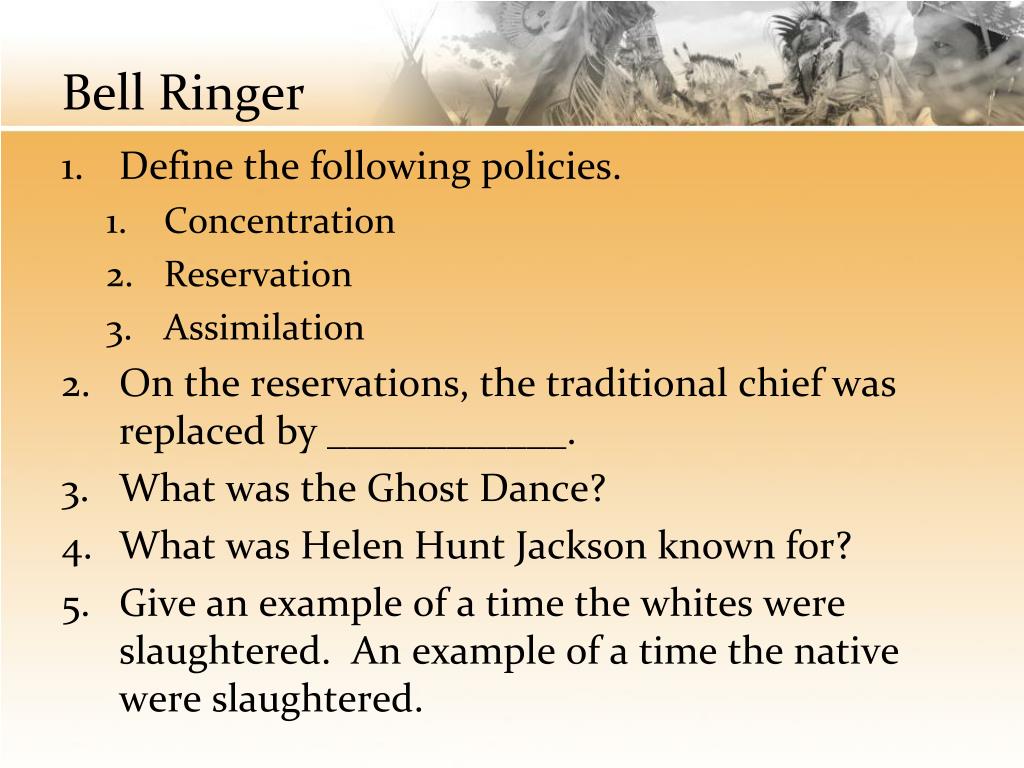 Bell Ringer

1. Define the following policies.
   1. Concentration
   2. Reservation
   3. Assimilation
2. On the reservations, the traditional chief was replaced by ____________.
3. What was the Ghost Dance?
4. What was Helen Hunt Jackson known for?
5. Give an example of a time the whites were slaughtered. An example of a time the native were slaughtered.